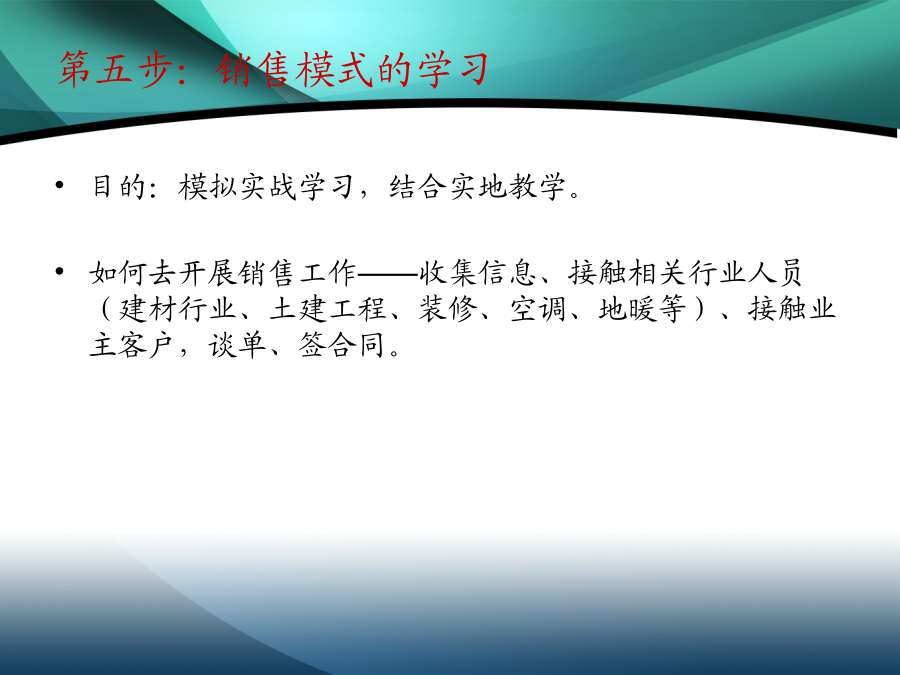 第五步：销售模式的学习

• 目的：模拟实战学习，结合实地教学。

• 如何去开展销售工作——收集信息、接触相关行业人员（建材行业、土建工程、装修、空调、地暖等）、接触业主客户，谈单、签合同。